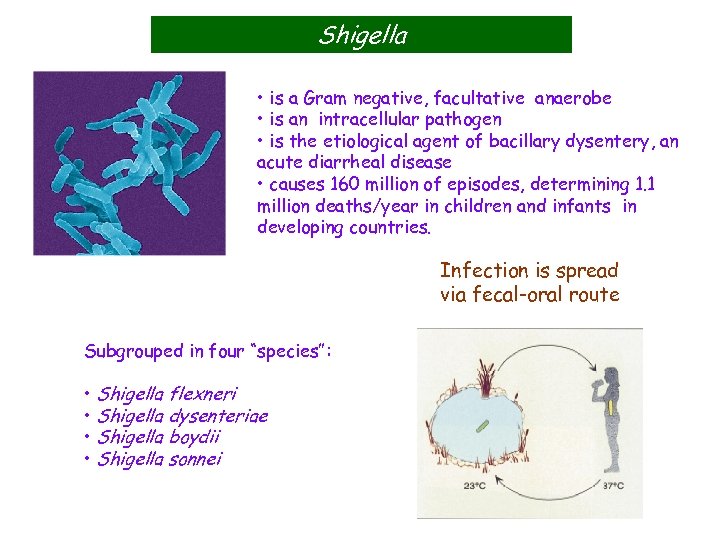 Shigella

• is a Gram negative, facultative anaerobe
• is an intracellular pathogen
• is the etiological agent of bacillary dysentery, an acute diarrheal disease
• causes 160 million of episodes, determining 1.1 million deaths/year in children and infants in developing countries.

Infection is spread via fecal-oral route

Subgrouped in four "species":

• Shigella flexneri
• Shigella dysenteriae
• Shigella boydii
• Shigella sonnei

23°C

37°C